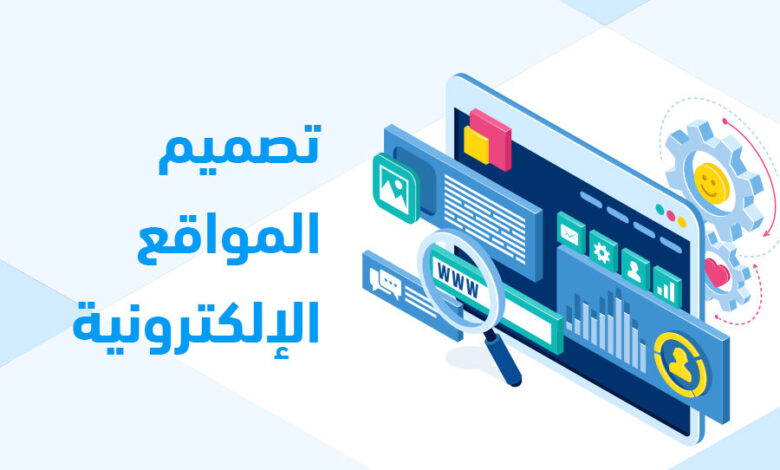 تصميم
المواقع
الإلكترونية

WWW